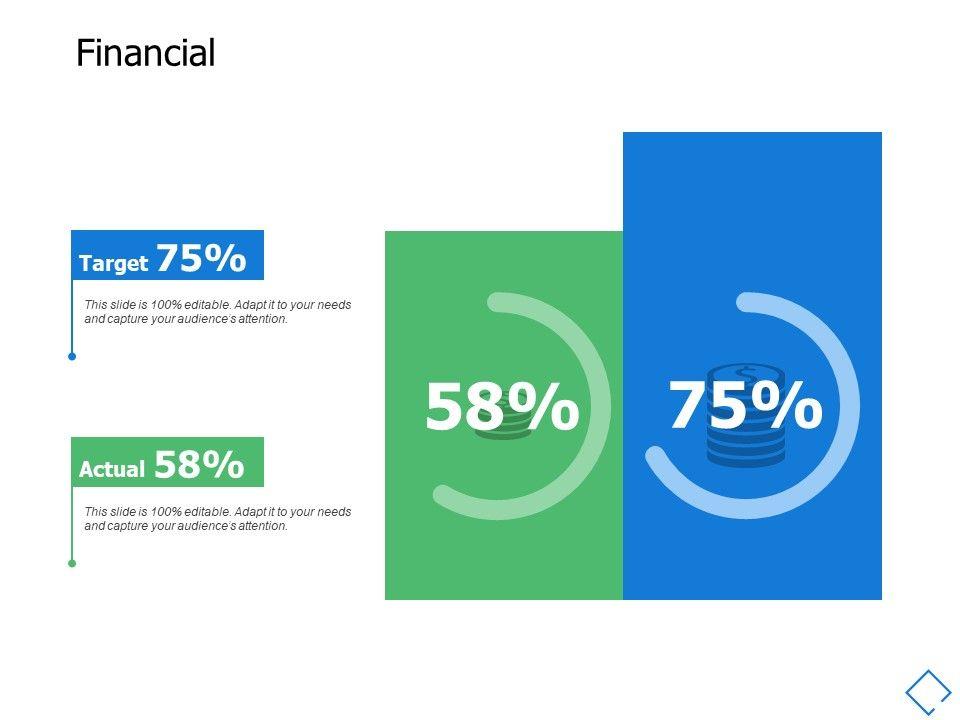 Financial

Target 75%

This slide is 100% editable. Adapt it to your needs and capture your audience's attention.

Actual 58%

This slide is 100% editable. Adapt it to your needs and capture your audience's attention.

58%

75%